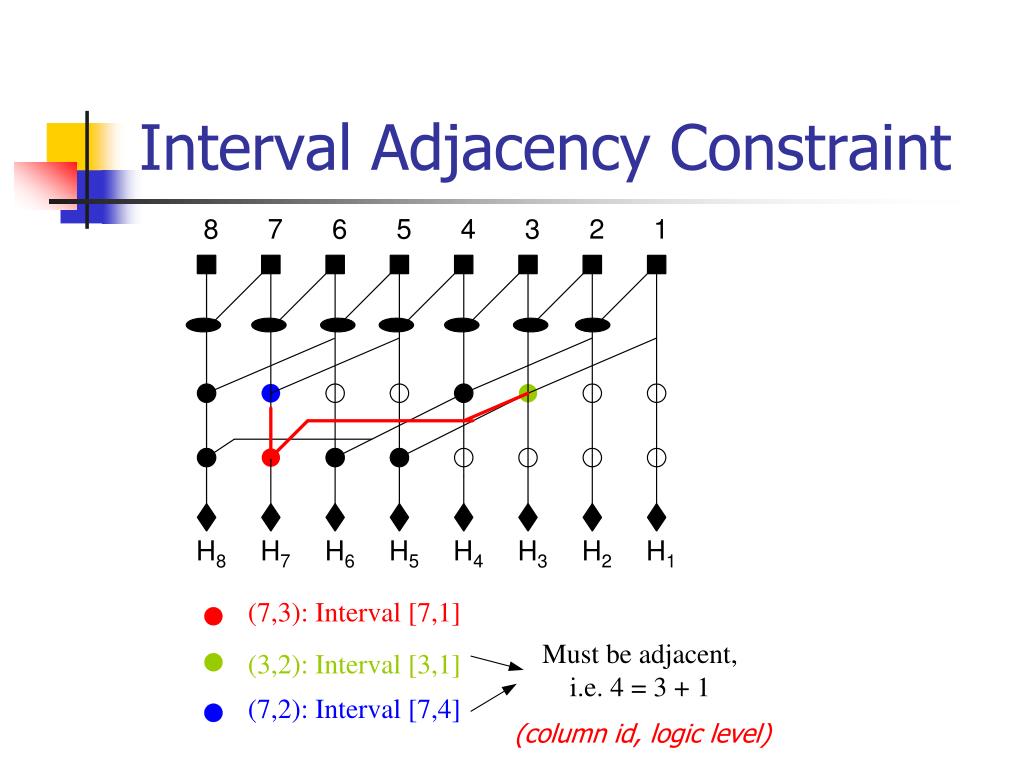 Interval Adjacency Constraint

8 7 6 5 4 3 2 1

$H_8$ $H_7$ $H_6$ $H_5$ $H_4$ $H_3$ $H_2$ $H_1$

(7,3): Interval [7,1]

(3,2): Interval [3,1]

(7,2): Interval [7,4]

Must be adjacent, i.e. 4 = 3 + 1

(column id, logic level)